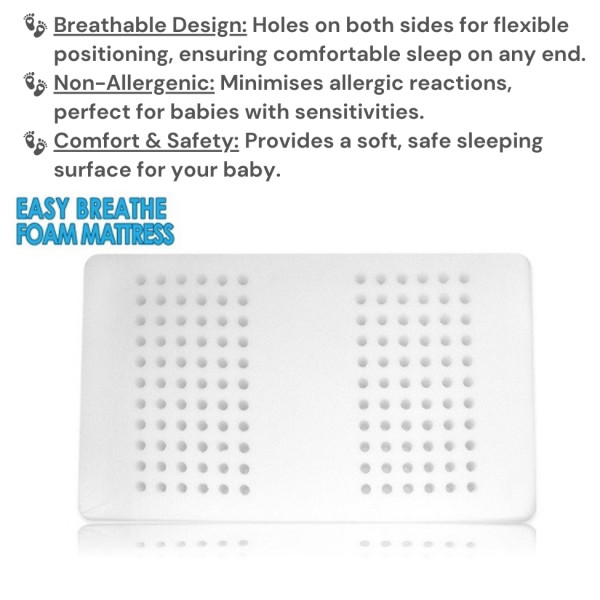 Breathable Design: Holes on both sides for flexible positioning, ensuring comfortable sleep on any end.

Non-Allergenic: Minimises allergic reactions, perfect for babies with sensitivities.

Comfort & Safety: Provides a soft, safe sleeping surface for your baby.

EASY BREATHE
FOAM MATTRESS